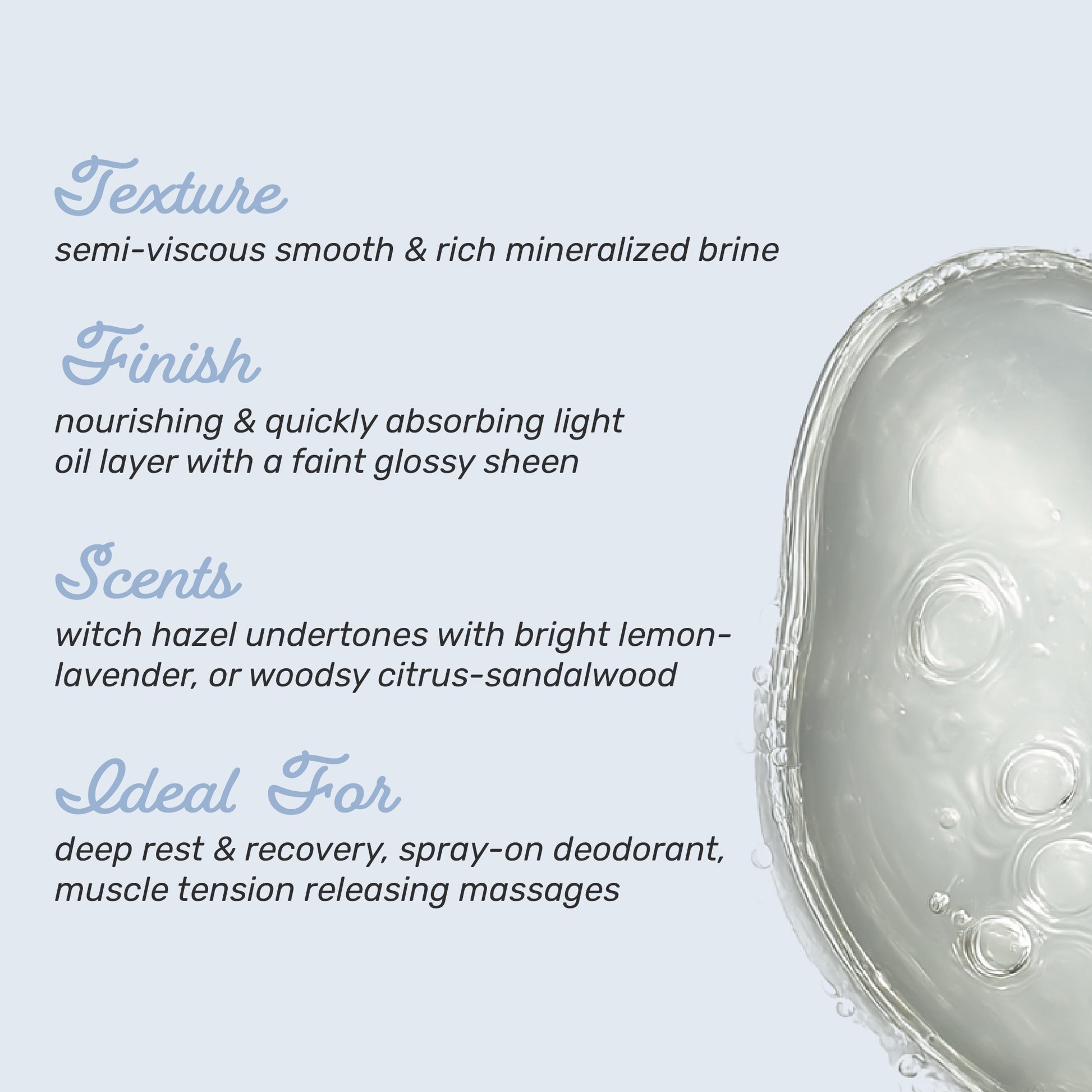 Texture
semi-viscous smooth & rich mineralized brine

Finish
nourishing & quickly absorbing light oil layer with a faint glossy sheen

Scents
witch hazel undertones with bright lemon-lavender, or woodsy citrus-sandalwood

Ideal For
deep rest & recovery, spray-on deodorant, muscle tension releasing massages